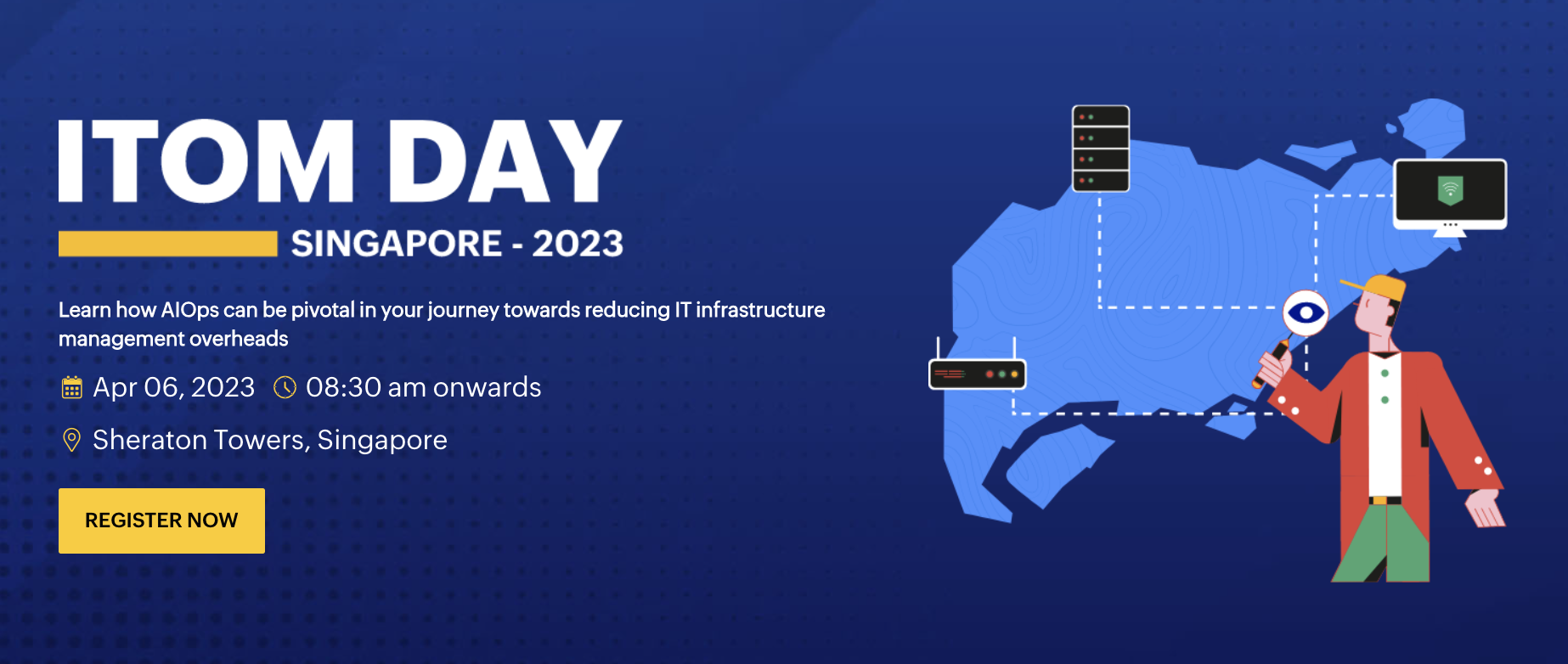 ITOM DAY

SINGAPORE - 2023

Learn how AIOps can be pivotal in your journey towards reducing IT infrastructure management overheads

Apr 06, 2023 08:30 am onwards

Sheraton Towers, Singapore

REGISTER NOW